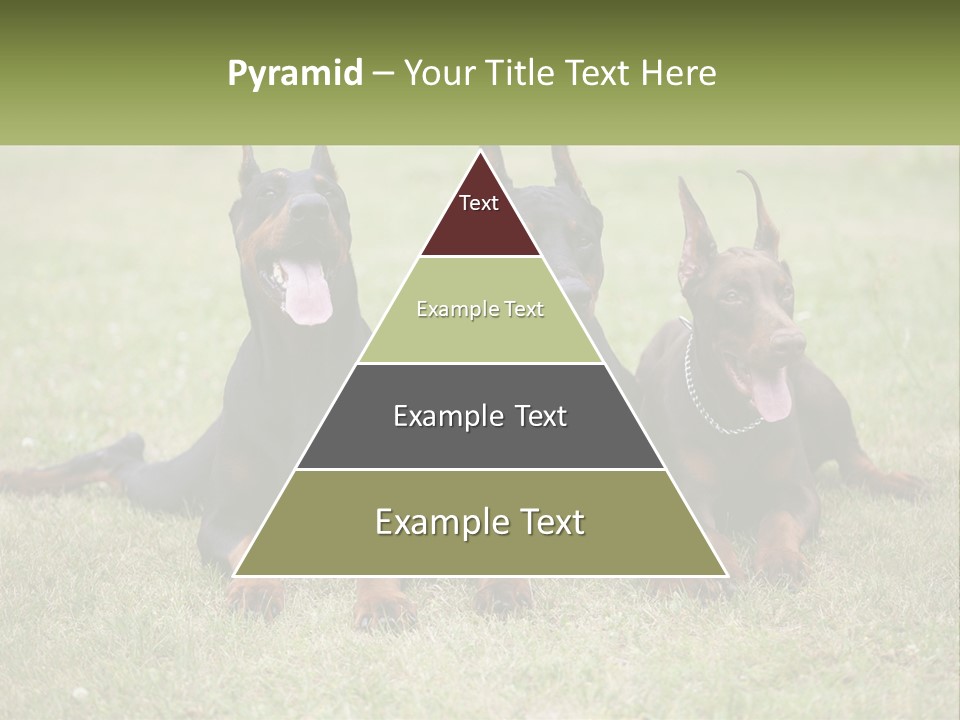 Pyramid – Your Title Text Here

Text

Example Text

Example Text

Example Text